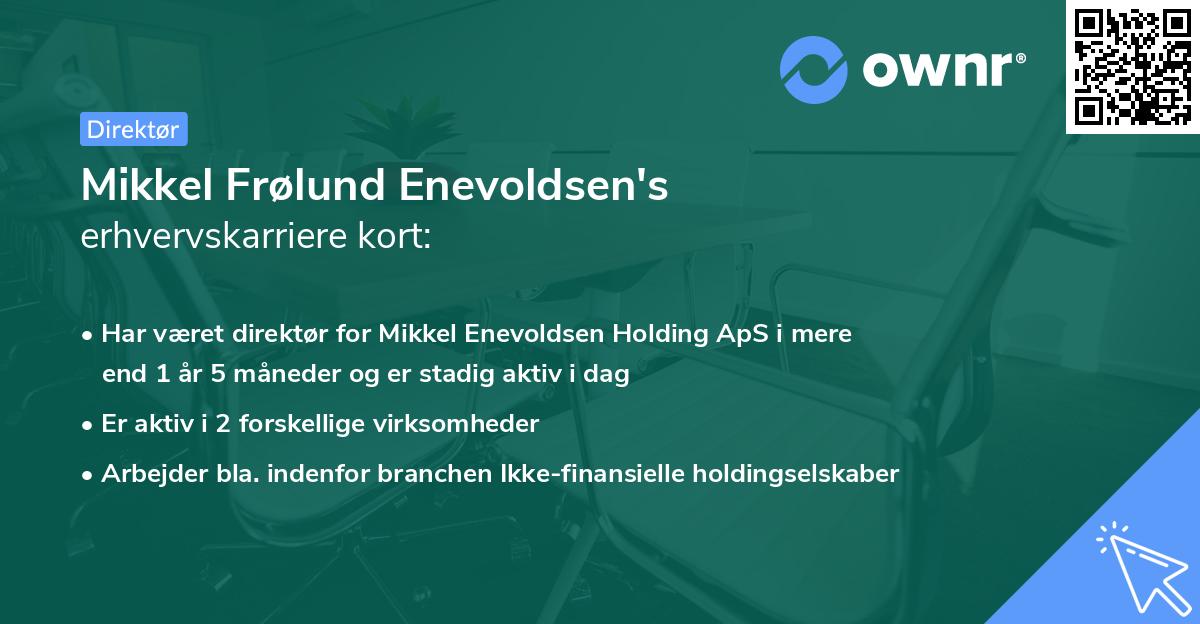 ownr®

Direktør

Mikkel Frølund Enevoldsen's
erhvervskarriere kort:

• Har været direktør for Mikkel Enevoldsen Holding ApS i mere end 1 år 5 måneder og er stadig aktiv i dag
• Er aktiv i 2 forskellige virksomheder
• Arbejder bla. indenfor branchen Ikke-finansielle holdingselskaber